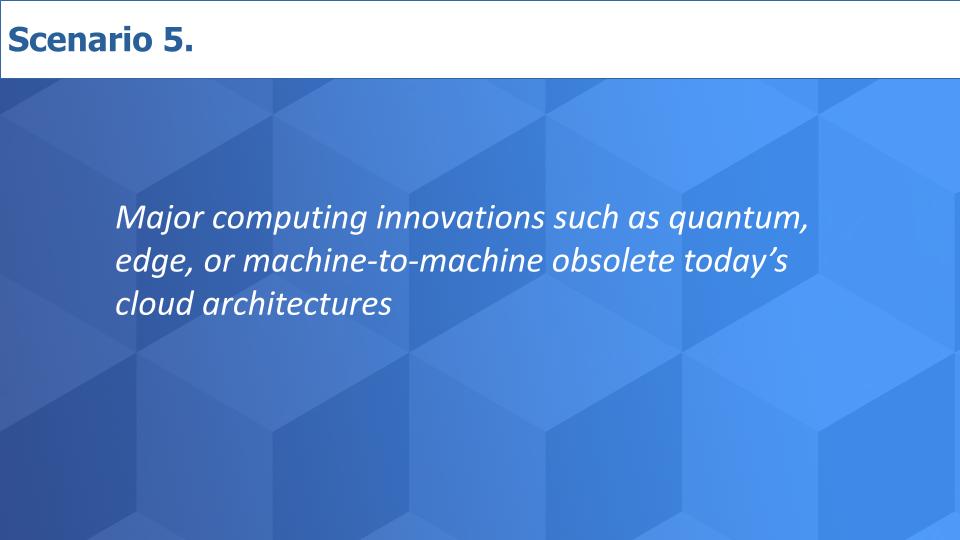 Scenario 5.

Major computing innovations such as quantum, edge, or machine-to-machine obsolete today’s cloud architectures